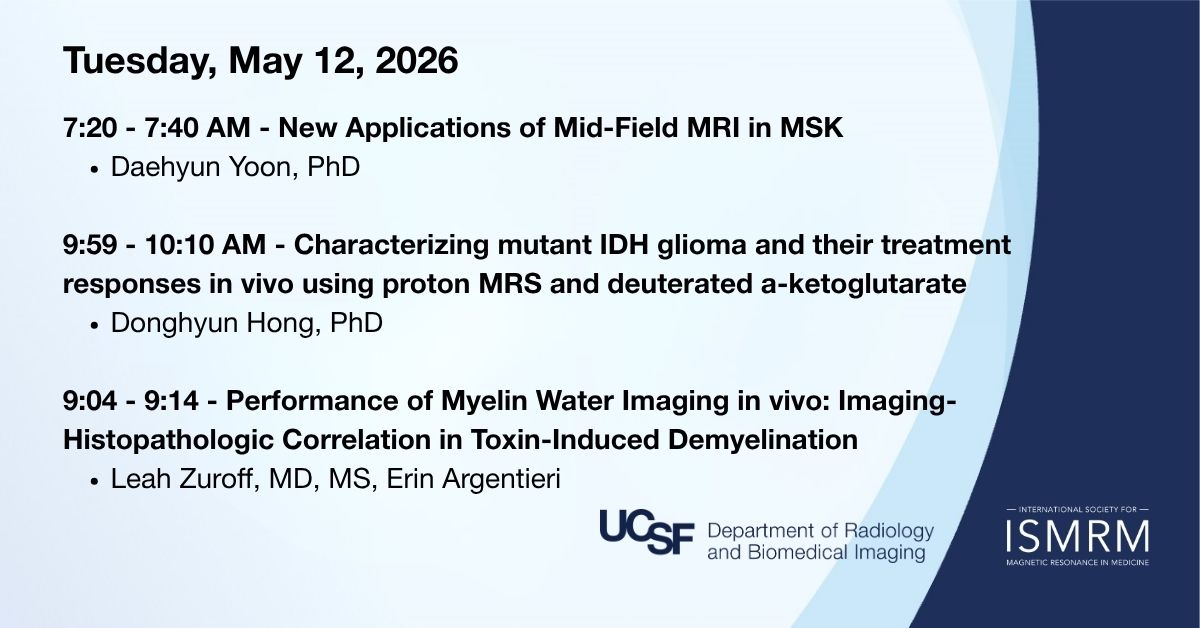 Tuesday, May 12, 2026

7:20 - 7:40 AM - New Applications of Mid-Field MRI in MSK
• Daehyun Yoon, PhD

9:59 - 10:10 AM - Characterizing mutant IDH glioma and their treatment responses in vivo using proton MRS and deuterated a-ketoglutarate
• Donghyun Hong, PhD

9:04 - 9:14 - Performance of Myelin Water Imaging in vivo: Imaging-Histopathologic Correlation in Toxin-Induced Demyelination
• Leah Zuroff, MD, MS, Erin Argentieri

UCSF Department of Radiology and Biomedical Imaging

INTERNATIONAL SOCIETY FOR
ISMRM
MAGNETIC RESONANCE IN MEDICINE